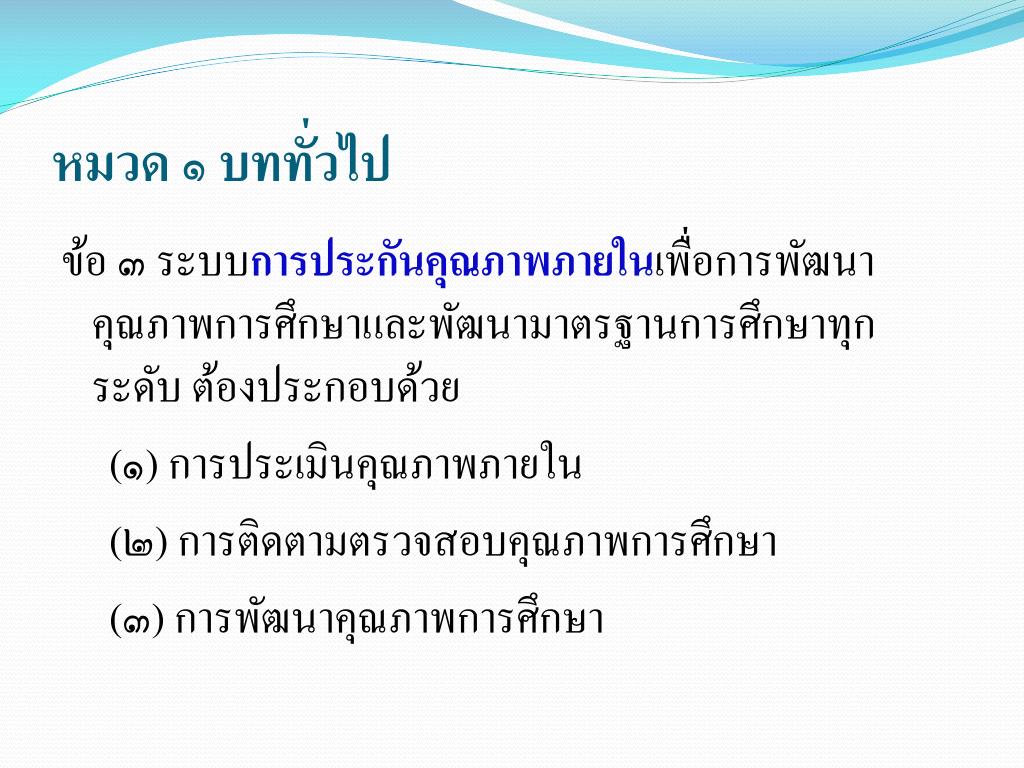 หมวด ๑ บททั่วไป

ข้อ ๓ ระบบการประกันคุณภาพภายในเพื่อการพัฒนาคุณภาพการศึกษาและพัฒนามาตรฐานการศึกษาทุกระดับ ต้องประกอบด้วย

(๑) การประเมินคุณภาพภายใน

(๒) การติดตามตรวจสอบคุณภาพการศึกษา

(๓) การพัฒนาคุณภาพการศึกษา